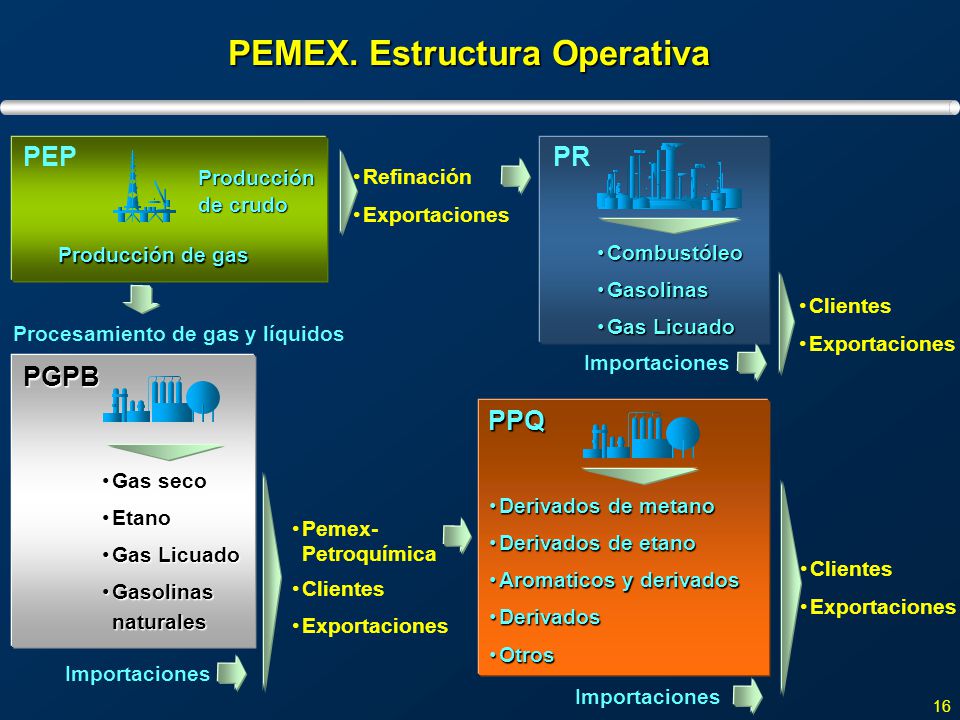 PEMEX. Estructura Operativa

PEP

Producción de crudo

Producción de gas

• Refinación
• Exportaciones

PR

• Combustóleo
• Gasolinas
• Gas Licuado

Importaciones

• Clientes
• Exportaciones

Procesamiento de gas y líquidos

PGPB

• Gas seco
• Etano
• Gas Licuado
• Gasolinas naturales

Importaciones

• Pemex-Petroquímica
• Clientes
• Exportaciones

PPQ

• Derivados de metano
• Derivados de etano
• Aromaticos y derivados
• Derivados
• Otros

Importaciones

• Clientes
• Exportaciones

16